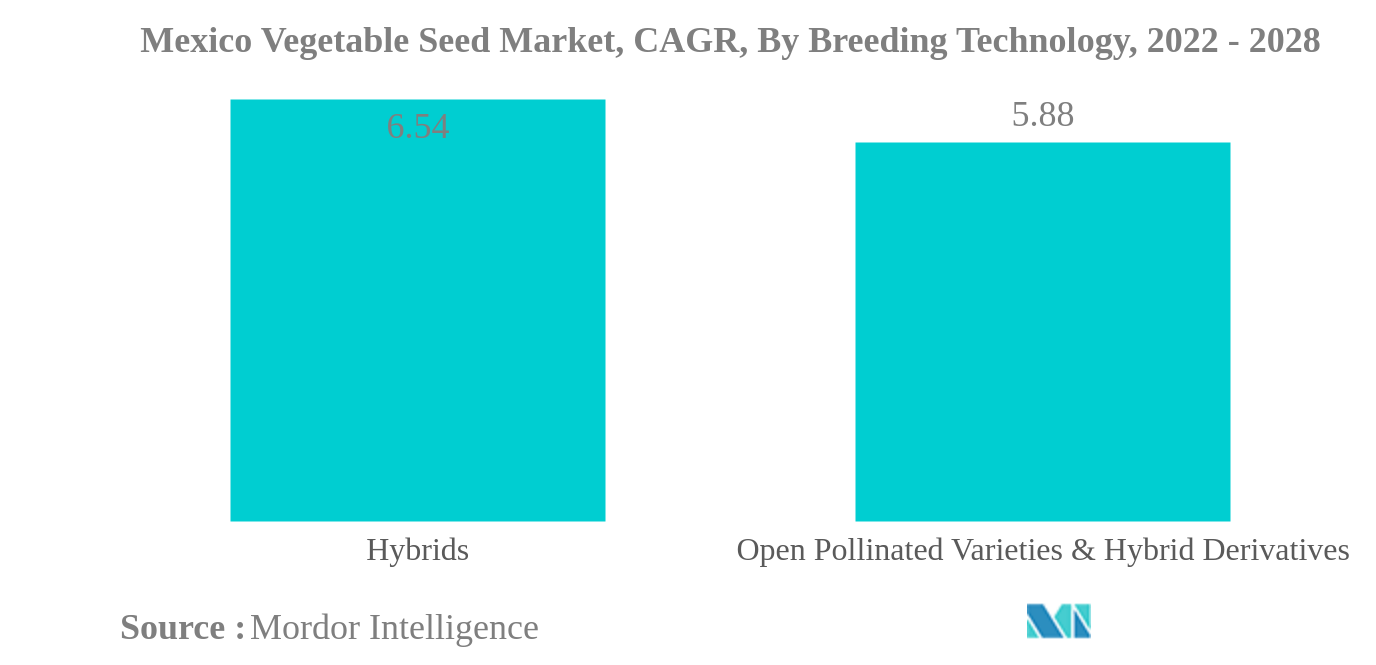 Mexico Vegetable Seed Market, CAGR, By Breeding Technology, 2022 - 2028

6.54

5.88

Hybrids

Open Pollinated Varieties & Hybrid Derivatives

Source : Mordor Intelligence